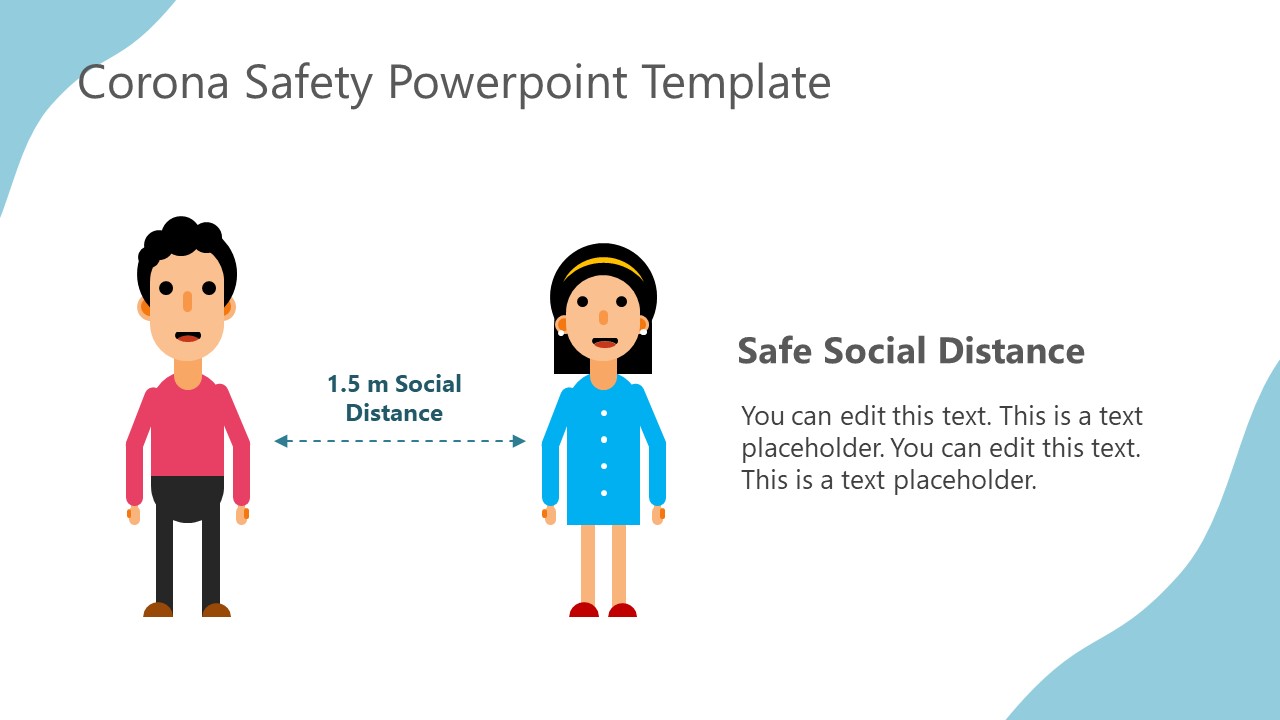 Corona Safety Powerpoint Template

1.5 m Social Distance

Safe Social Distance

You can edit this text. This is a text placeholder. You can edit this text. This is a text placeholder.